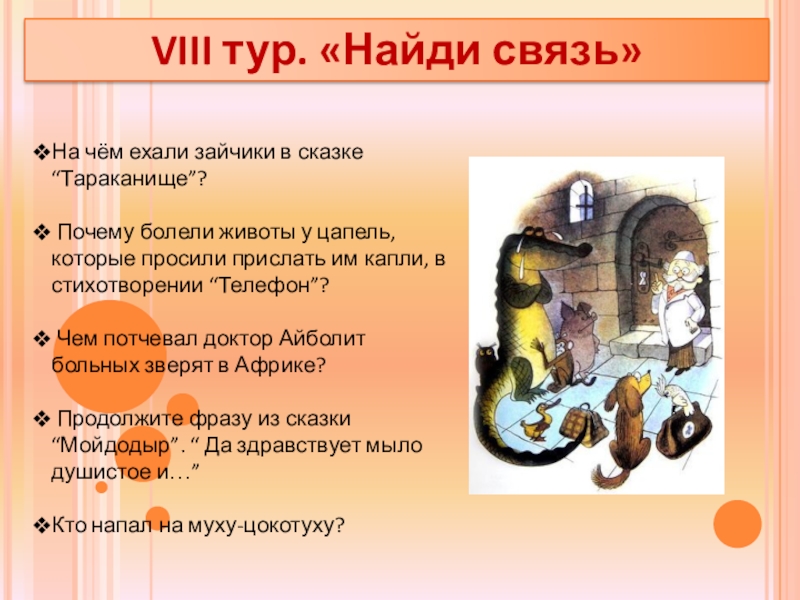 VIII тур. «Найди связь»

❖На чём ехали зайчики в сказке “Тараканище”?

❖ Почему болели животы у цапель, которые просили прислать им капли, в стихотворении “Телефон”?

❖ Чем потчевал доктор Айболит больных зверят в Африке?

❖ Продолжите фразу из сказки “Мойдодыр”. “ Да здравствует мыло душистое и…”

❖Кто напал на муху-цокотуху?